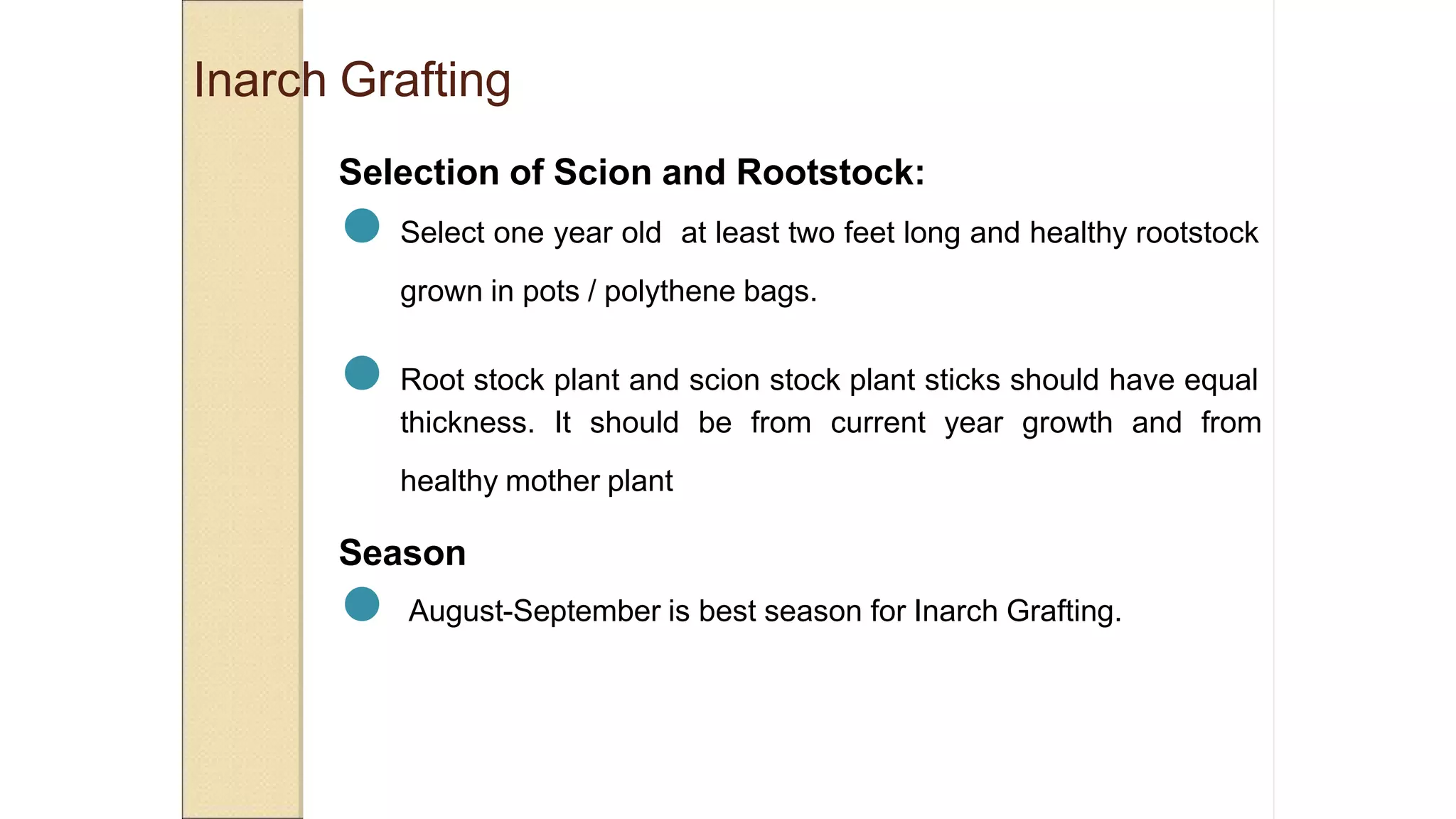 Inarch Grafting

Selection of Scion and Rootstock:

Select one year old at least two feet long and healthy rootstock grown in pots / polythene bags.

Root stock plant and scion stock plant sticks should have equal thickness. It should be from current year growth and from healthy mother plant

Season

August-September is best season for Inarch Grafting.